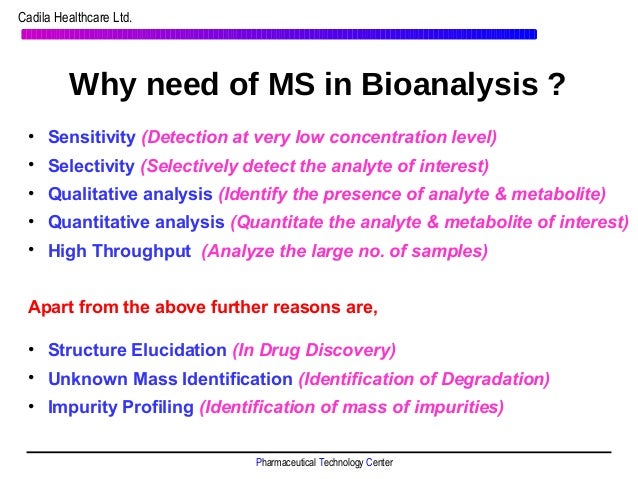 Cadila Healthcare Ltd.

Why need of MS in Bioanalysis ?

• Sensitivity (Detection at very low concentration level)
• Selectivity (Selectively detect the analyte of interest)
• Qualitative analysis (Identify the presence of analyte & metabolite)
• Quantitative analysis (Quantitate the analyte & metabolite of interest)
• High Throughput (Analyze the large no. of samples)

Apart from the above further reasons are,

• Structure Elucidation (In Drug Discovery)
• Unknown Mass Identification (Identification of Degradation)
• Impurity Profiling (Identification of mass of impurities)

Pharmaceutical Technology Center